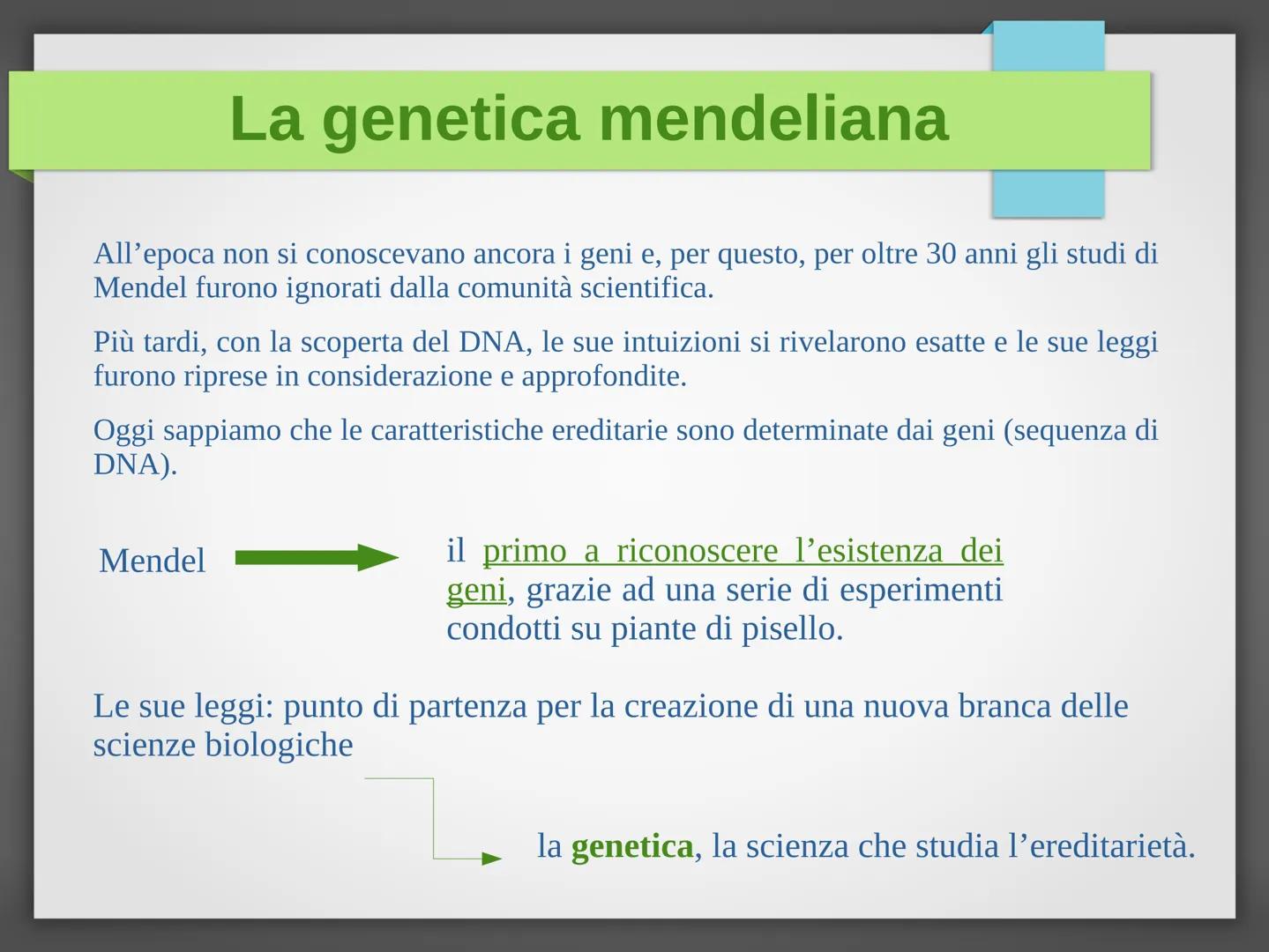 La genetica mendeliana

All’epoca non si conoscevano ancora i geni e, per questo, per oltre 30 anni gli studi di Mendel furono ignorati dalla comunità scientifica.

Più tardi, con la scoperta del DNA, le sue intuizioni si rivelarono esatte e le sue leggi furono riprese in considerazione e approfondite.

Oggi sappiamo che le caratteristiche ereditarie sono determinate dai geni (sequenza di DNA).

Mendel

il primo a riconoscere l’esistenza dei geni, grazie ad una serie di esperimenti condotti su piante di pisello.

Le sue leggi: punto di partenza per la creazione di una nuova branca delle scienze biologiche

la genetica, la scienza che studia l’ereditarietà.